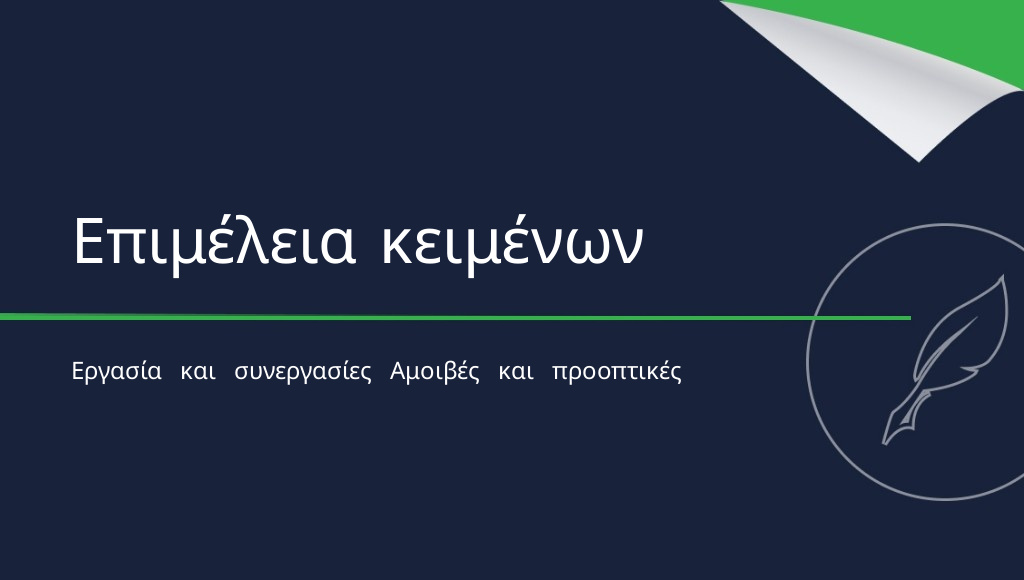 Επιμέλεια κειμένων

Εργασία και συνεργασίες Αμοιβές και προοπτικές